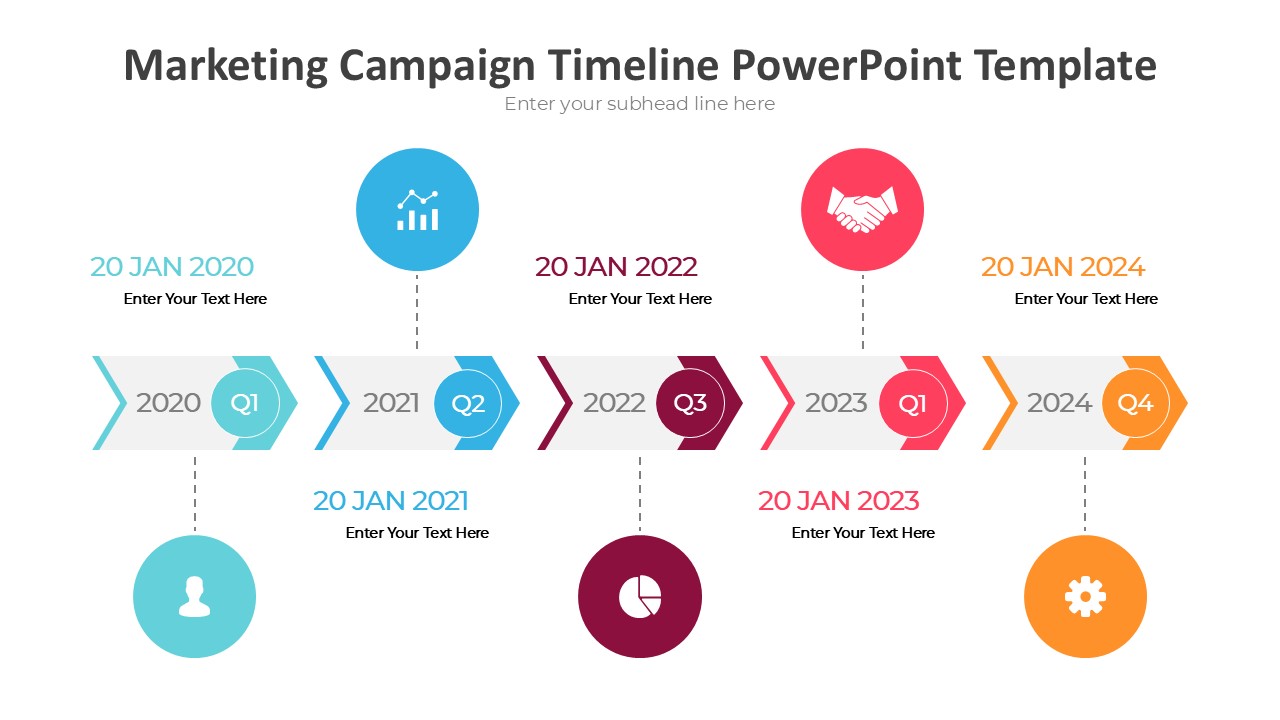 Marketing Campaign Timeline PowerPoint Template

Enter your subhead line here

20 JAN 2020

Enter Your Text Here

20 JAN 2022

Enter Your Text Here

20 JAN 2024

Enter Your Text Here

2020 Q1

2021 Q2

2022 Q3

2023 Q1

2024 Q4

20 JAN 2021

Enter Your Text Here

20 JAN 2023

Enter Your Text Here